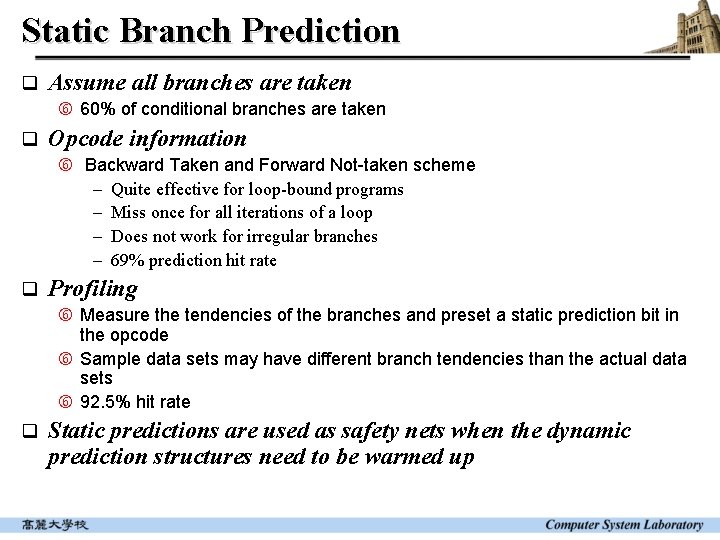 Static Branch Prediction

❑ Assume all branches are taken

⑥ 60% of conditional branches are taken

❑ Opcode information

⑥ Backward Taken and Forward Not-taken scheme

– Quite effective for loop-bound programs

– Miss once for all iterations of a loop

– Does not work for irregular branches

– 69% prediction hit rate

❑ Profiling

⑥ Measure the tendencies of the branches and preset a static prediction bit in the opcode

⑥ Sample data sets may have different branch tendencies than the actual data sets

⑥ 92.5% hit rate

❑ Static predictions are used as safety nets when the dynamic prediction structures need to be warmed up

高麗大學校

Computer System Laboratory